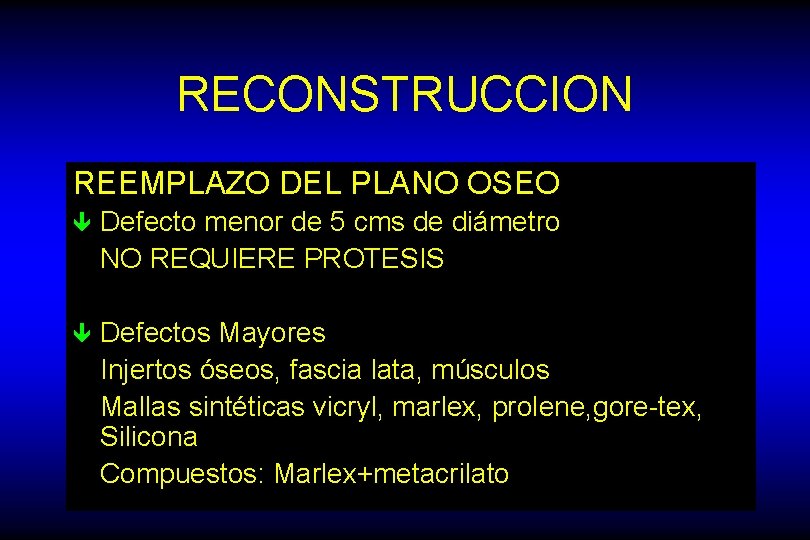 RECONSTRUCCION

REEMPLAZO DEL PLANO OSEO

Defecto menor de 5 cms de diámetro
NO REQUIERE PROTESIS

Defectos Mayores
Injertos óseos, fascia lata, músculos
Mallas sintéticas vicryl, marlex, prolene,gore-tex, Silicona
Compuestos: Marlex+metacrilato